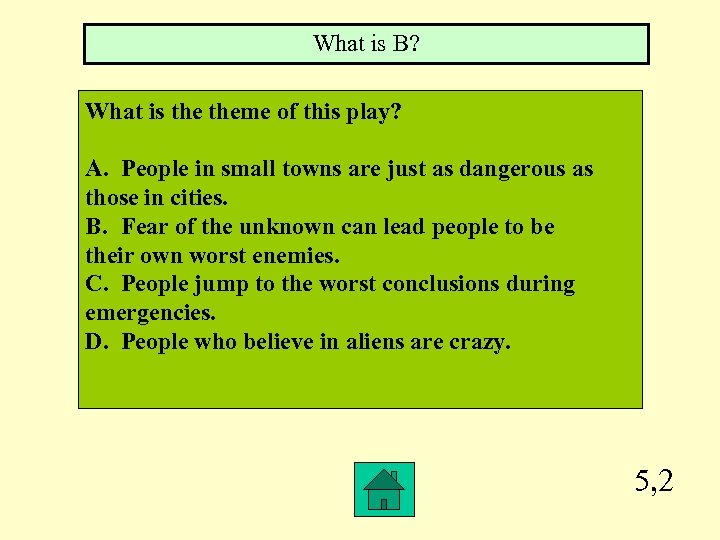 What is B?

What is the theme of this play?

A. People in small towns are just as dangerous as those in cities.
B. Fear of the unknown can lead people to be their own worst enemies.
C. People jump to the worst conclusions during emergencies.
D. People who believe in aliens are crazy.

5,2